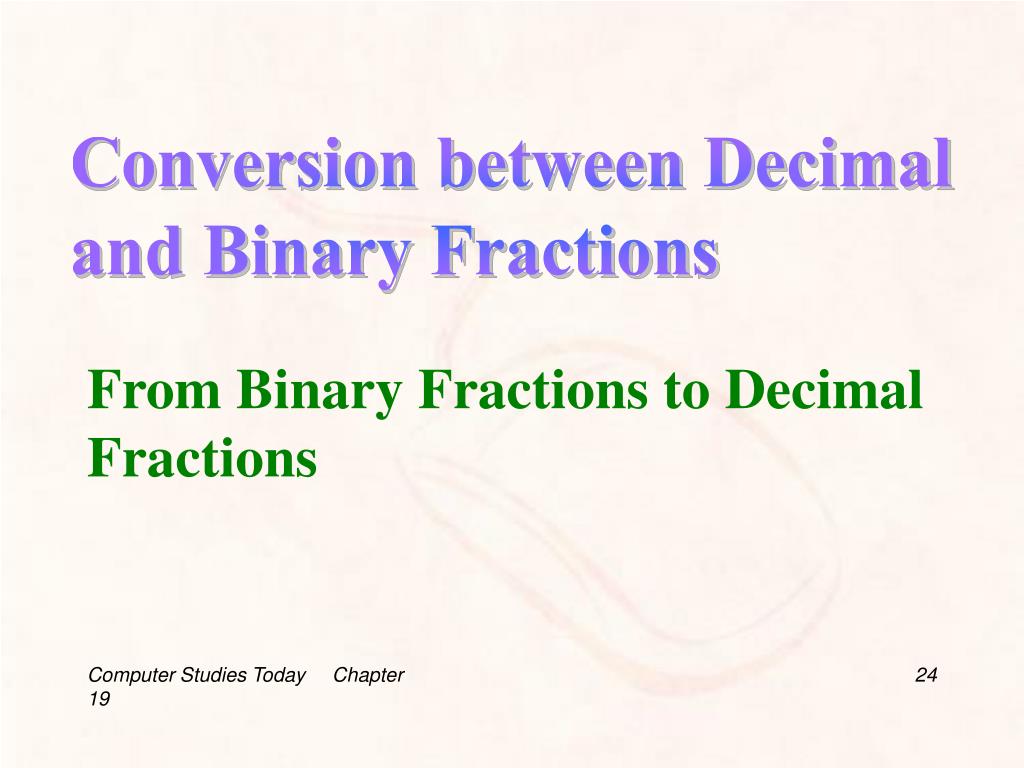 Conversion between Decimal and Binary Fractions

From Binary Fractions to Decimal Fractions

Computer Studies Today Chapter 19

24